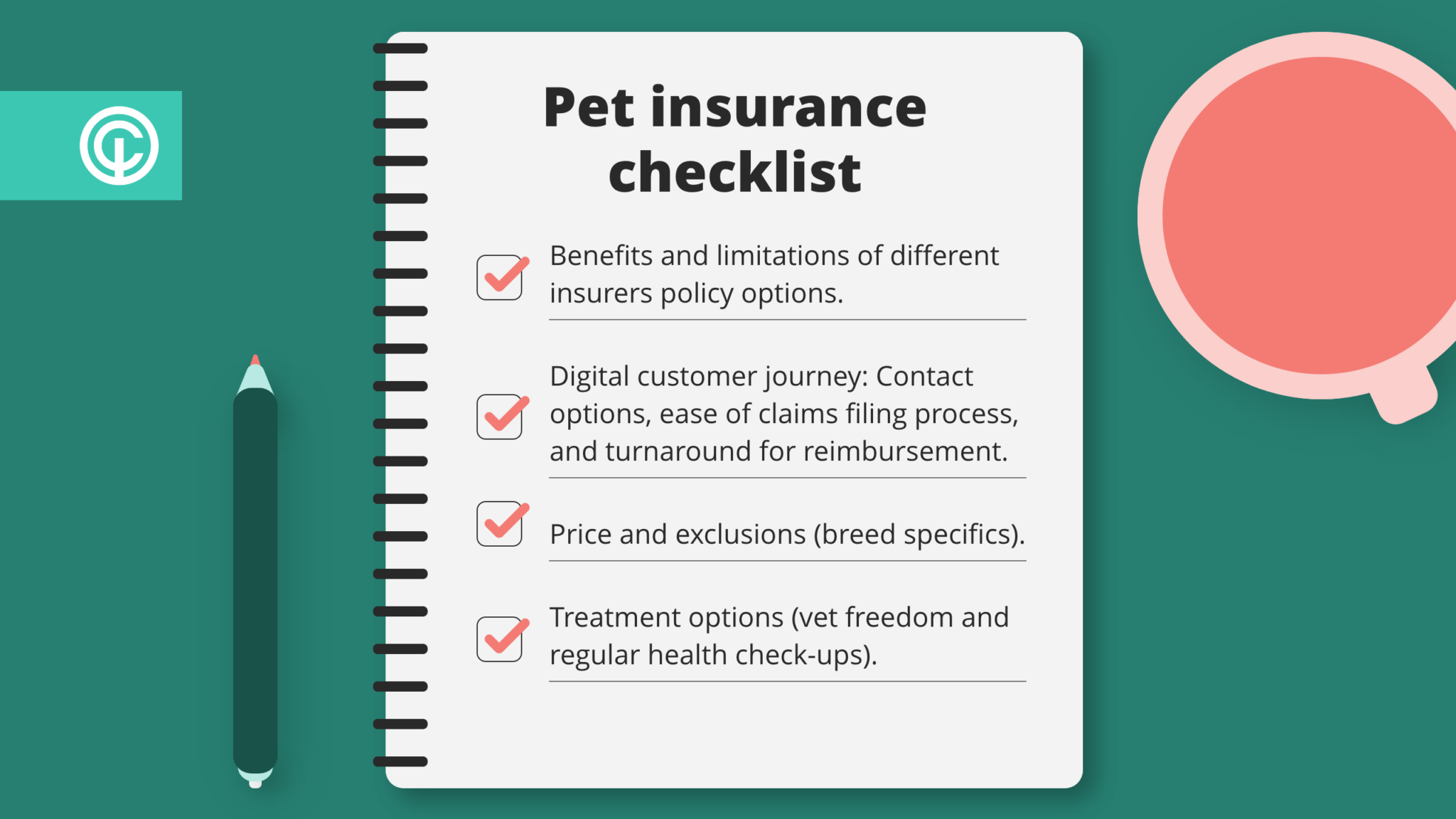 Pet insurance checklist

Benefits and limitations of different insurers policy options.

Digital customer journey: Contact options, ease of claims filing process, and turnaround for reimbursement.

Price and exclusions (breed specifics).

Treatment options (vet freedom and regular health check-ups).